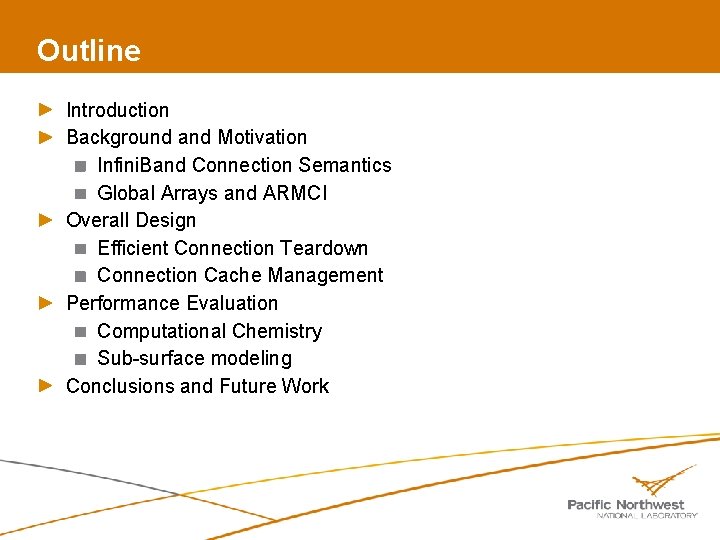 Outline

Introduction
Background and Motivation
InfiniBand Connection Semantics
Global Arrays and ARMCI
Overall Design
Efficient Connection Teardown
Connection Cache Management
Performance Evaluation
Computational Chemistry
Sub-surface modeling
Conclusions and Future Work

Pacific Northwest
NATIONAL LABORATORY